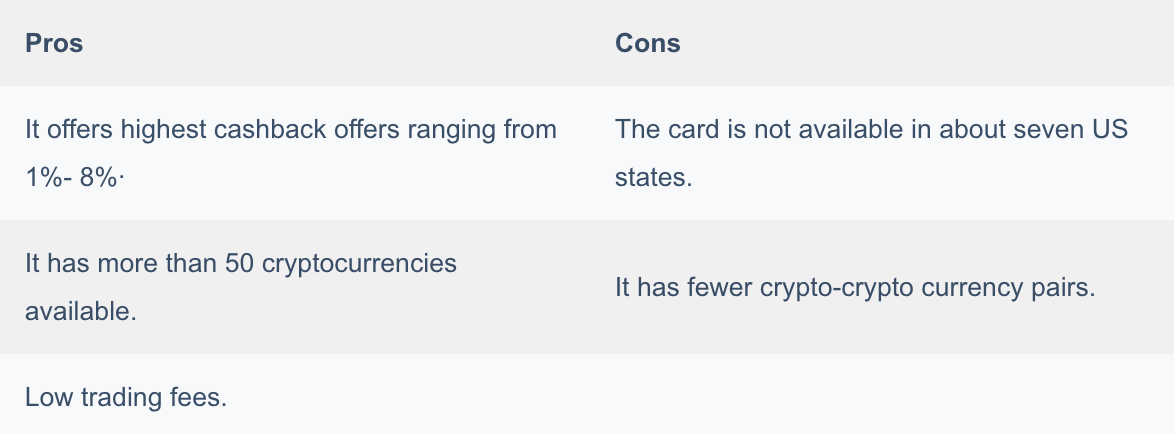 | Pros | Cons |
|---|---|
| It offers highest cashback offers ranging from 1%- 8%· | The card is not available in about seven US states. |
| It has more than 50 cryptocurrencies available. | It has fewer crypto-crypto currency pairs. |
| Low trading fees. | |